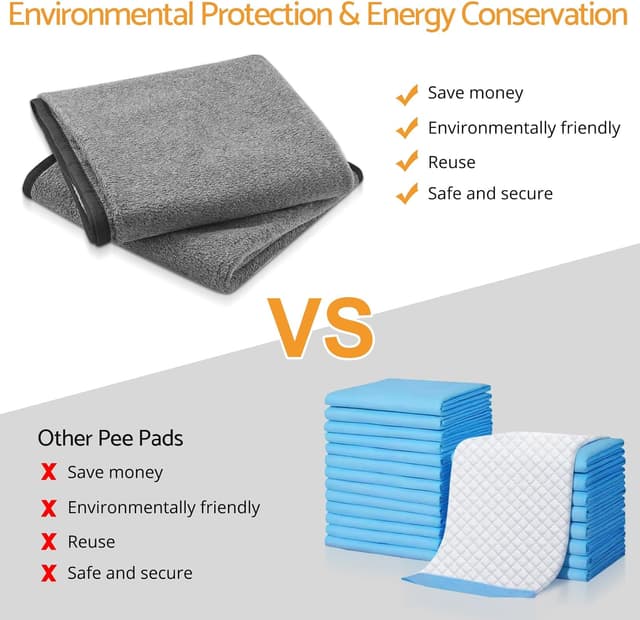 Environmental Protection & Energy Conservation

✔ Save money
✔ Environmentally friendly
✔ Reuse
✔ Safe and secure

VS

Other Pee Pads
✘ Save money
✘ Environmentally friendly
✘ Reuse
✘ Safe and secure